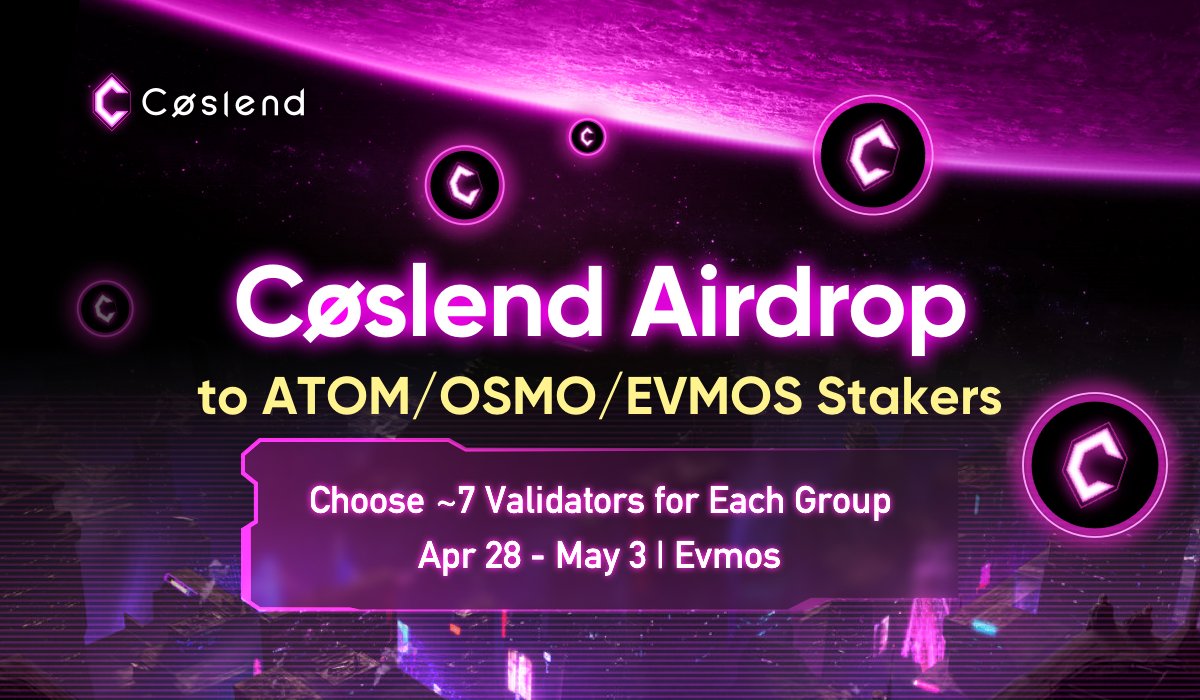 Cøslend

Cøslend Airdrop
to ATOM/OSMO/EVMOS Stakers

Choose ~7 Validators for Each Group
Apr 28 - May 3 | Evmos